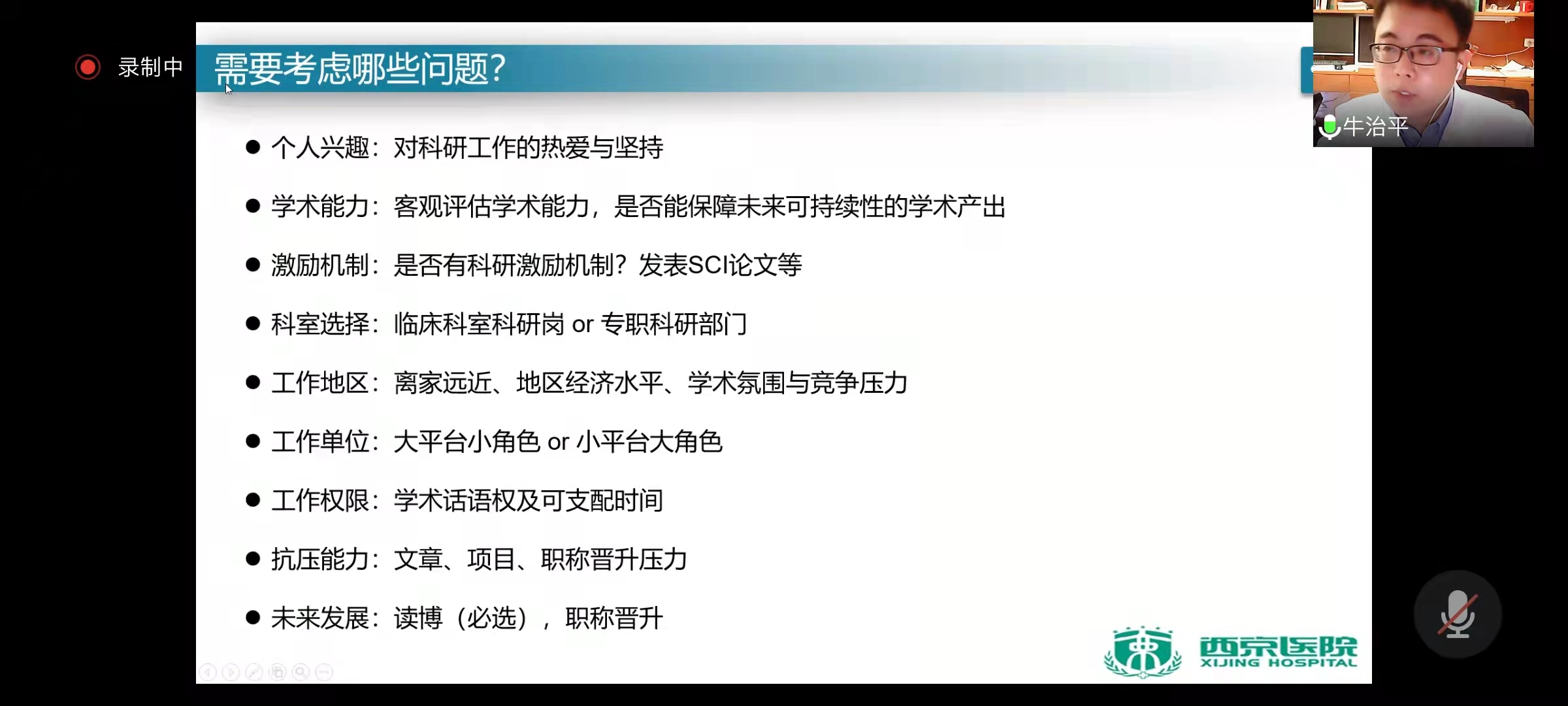 录制中

需要考虑哪些问题?

牛治平

● 个人兴趣：对科研工作的热爱与坚持

● 学术能力：客观评估学术能力，是否能保障未来可持续性的学术产出

● 激励机制：是否有科研激励机制？发表SCI论文等

● 科室选择：临床科室科研岗 or 专职科研部门

● 工作地区：离家远近、地区经济水平、学术氛围与竞争压力

● 工作单位：大平台小角色 or 小平台大角色

● 工作权限：学术话语权及可支配时间

● 抗压能力：文章、项目、职称晋升压力

● 未来发展：读博（必选），职称晋升

西京医院
XIJING HOSPITAL